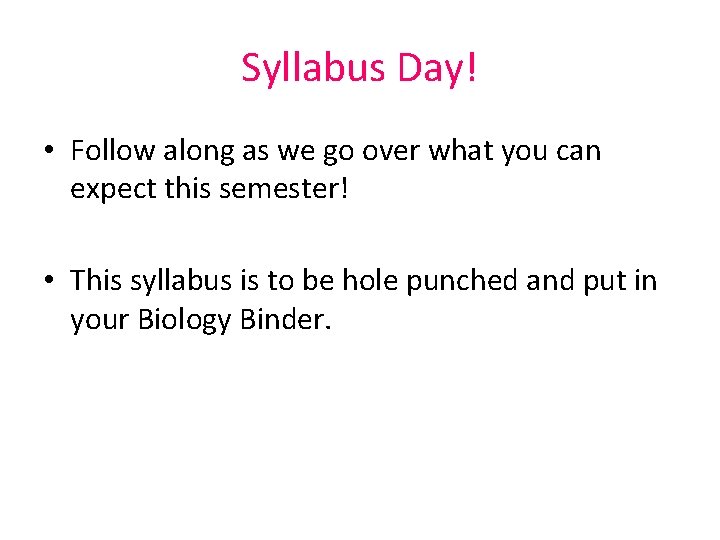 Syllabus Day!

• Follow along as we go over what you can expect this semester!

• This syllabus is to be hole punched and put in your Biology Binder.